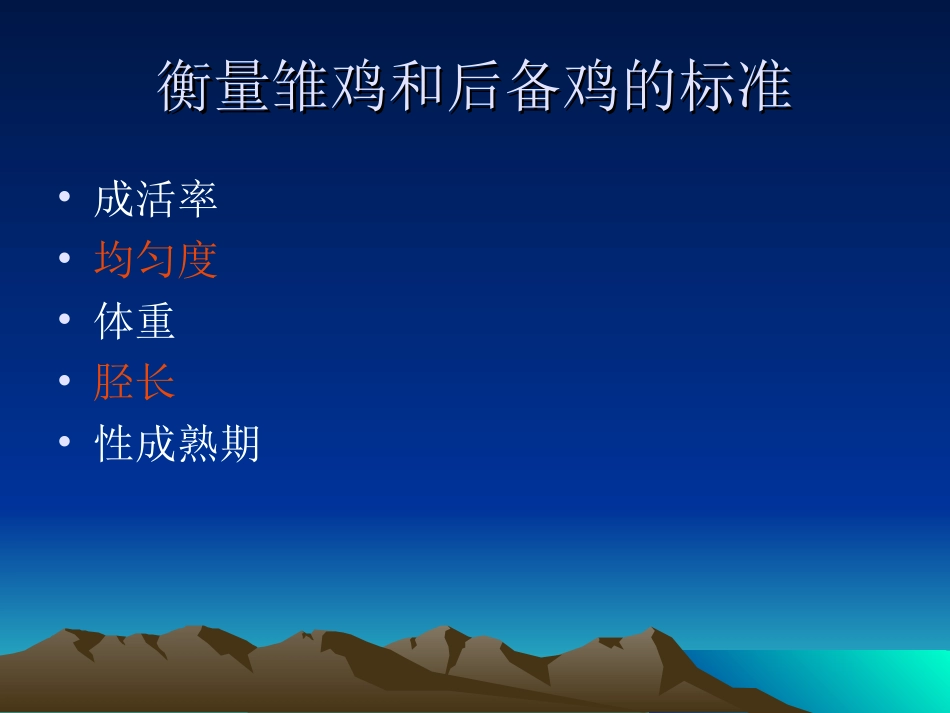 衡量雏鸡和后备鸡的标准

• 成活率
• 均匀度
• 体重
• 胫长
• 性成熟期